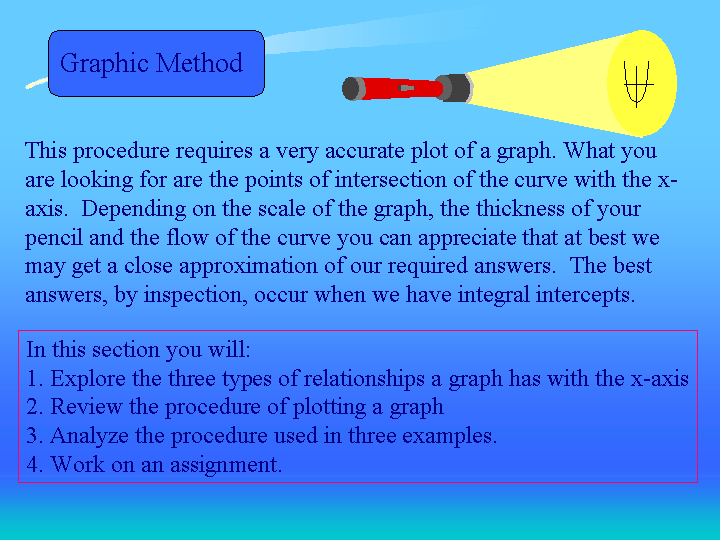 Graphic Method

This procedure requires a very accurate plot of a graph. What you are looking for are the points of intersection of the curve with the x-axis. Depending on the scale of the graph, the thickness of your pencil and the flow of the curve you can appreciate that at best we may get a close approximation of our required answers. The best answers, by inspection, occur when we have integral intercepts.

In this section you will:
1. Explore the three types of relationships a graph has with the x-axis
2. Review the procedure of plotting a graph
3. Analyze the procedure used in three examples.
4. Work on an assignment.